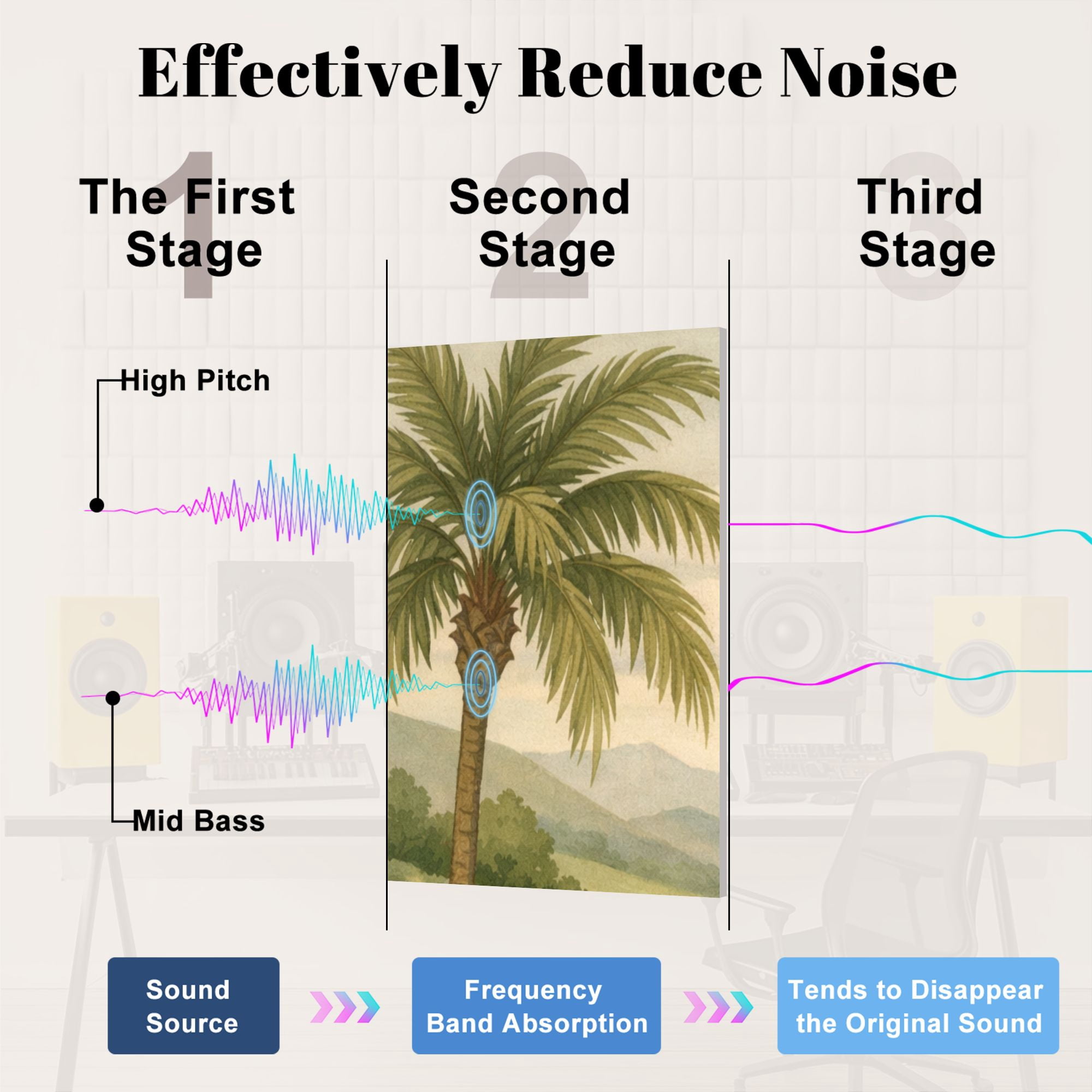 Effectively Reduce Noise

1
The First Stage

2
Second Stage

3
Third Stage

High Pitch

Mid Bass

Sound Source

Frequency Band Absorption

Tends to Disappear the Original Sound